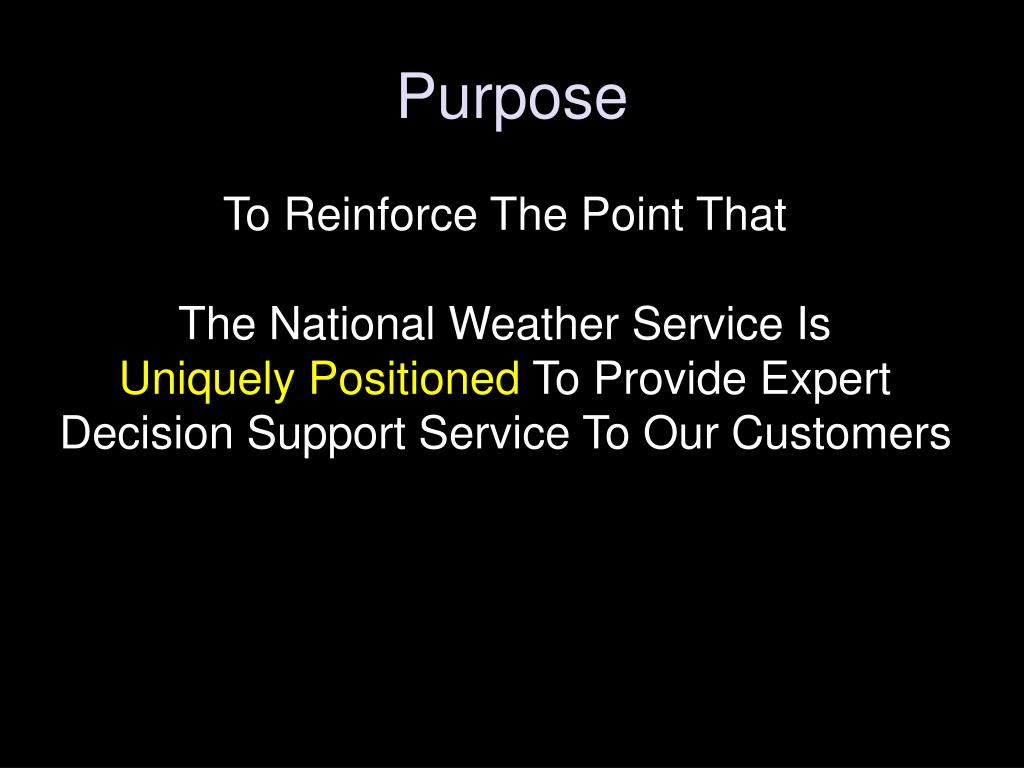 Purpose

To Reinforce The Point That

The National Weather Service Is Uniquely Positioned To Provide Expert Decision Support Service To Our Customers